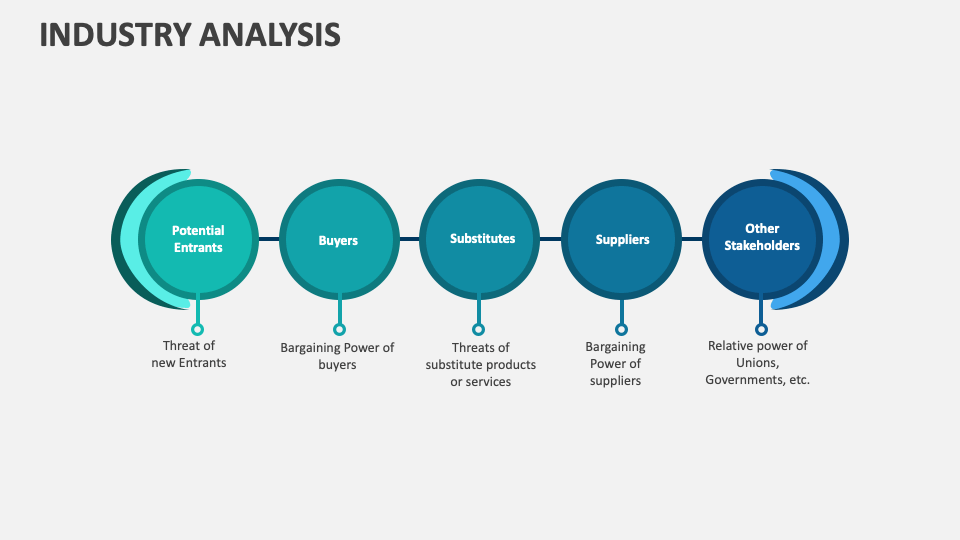 INDUSTRY ANALYSIS

Potential Entrants

Buyers

Substitutes

Suppliers

Other Stakeholders

Threat of new Entrants

Bargaining Power of buyers

Threats of substitute products or services

Bargaining Power of suppliers

Relative power of Unions, Governments, etc.